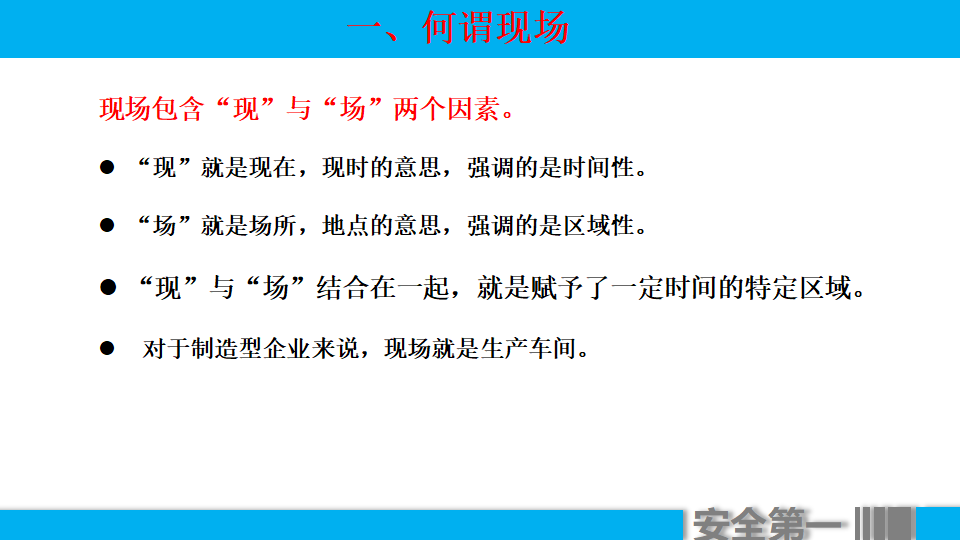 一、何谓现场

现场包含“现”与“场”两个因素。

● “现”就是现在，现时的意思，强调的是时间性。

● “场”就是场所，地点的意思，强调的是区域性。

● “现”与“场”结合在一起，就是赋予了一定时间的特定区域。

● 对于制造型企业来说，现场就是生产车间。

安全第一